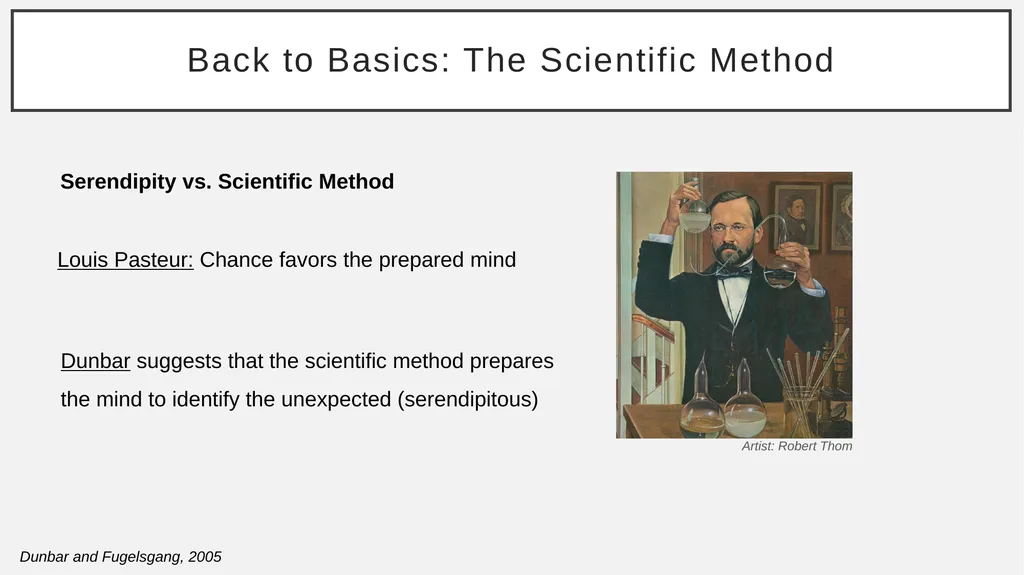 Back to Basics: The Scientific Method

Serendipity vs. Scientific Method

Louis Pasteur: Chance favors the prepared mind

Dunbar suggests that the scientific method prepares the mind to identify the unexpected (serendipitous)

Artist: Robert Thom

Dunbar and Fugelsgang, 2005